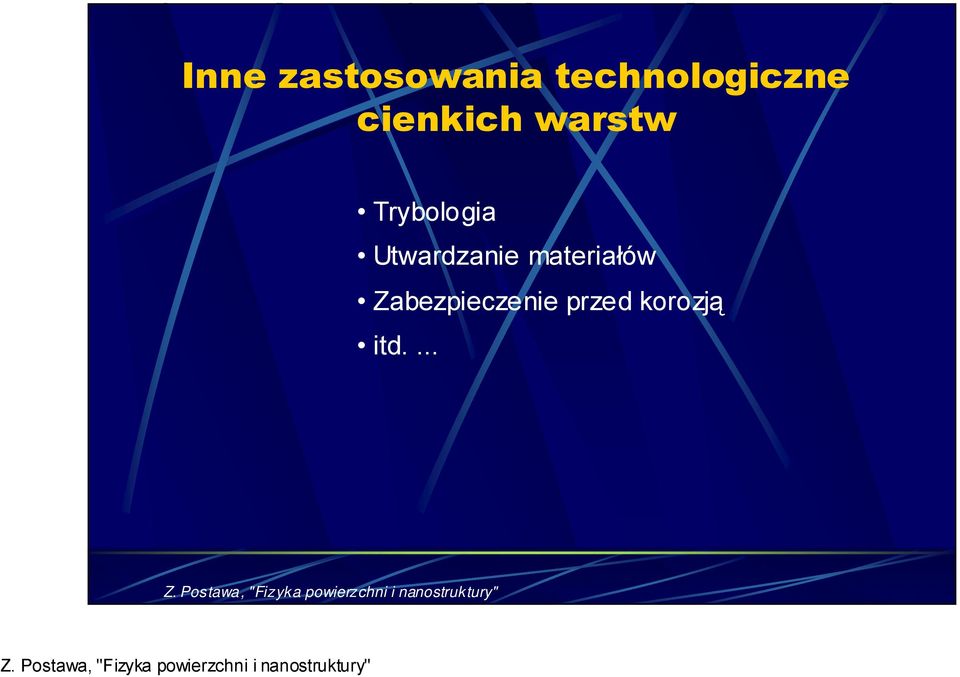 Inne zastosowania technologiczne cienkich warstw

• Trybologia
• Utwardzanie materiałów
• Zabezpieczenie przed korozją
• itd. ...

Z. Postawa, "Fizyka powierzchni i nanostruktury"

Z. Postawa, "Fizyka powierzchni i nanostruktury"